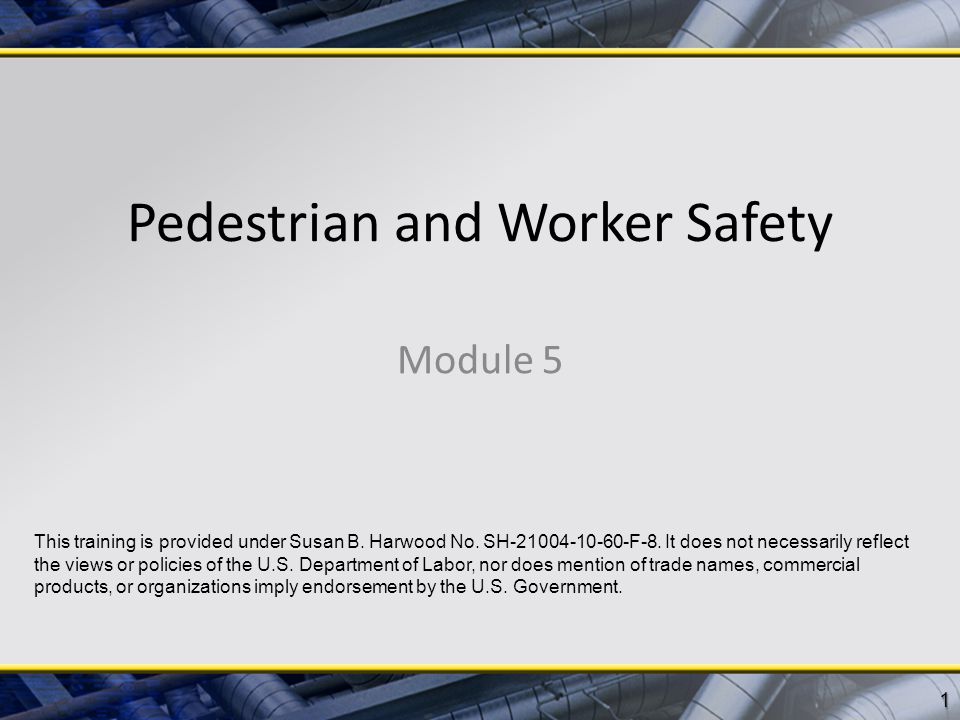 Pedestrian and Worker Safety

Module 5

This training is provided under Susan B. Harwood No. SH-21004-10-60-F-8. It does not necessarily reflect the views or policies of the U.S. Department of Labor, nor does mention of trade names, commercial products, or organizations imply endorsement by the U.S. Government.

1